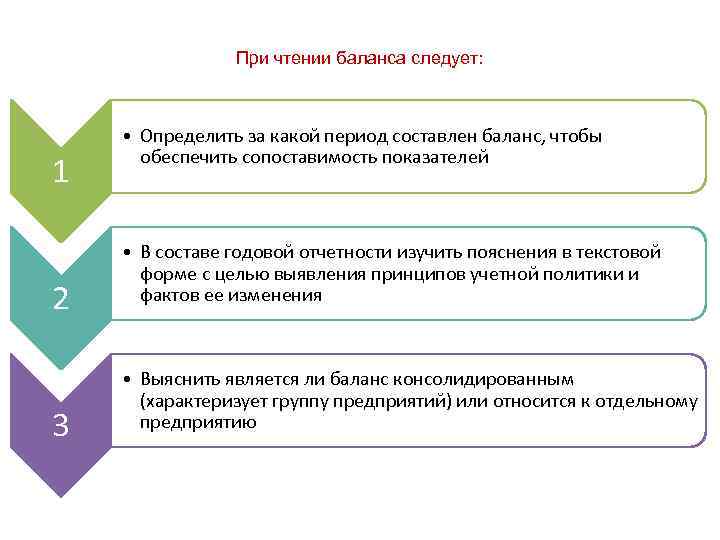 При чтении баланса следует:

1

• Определить за какой период составлен баланс, чтобы обеспечить сопоставимость показателей

2

• В составе годовой отчетности изучить пояснения в текстовой форме с целью выявления принципов учетной политики и фактов ее изменения

3

• Выяснить является ли баланс консолидированным (характеризует группу предприятий) или относится к отдельному предприятию